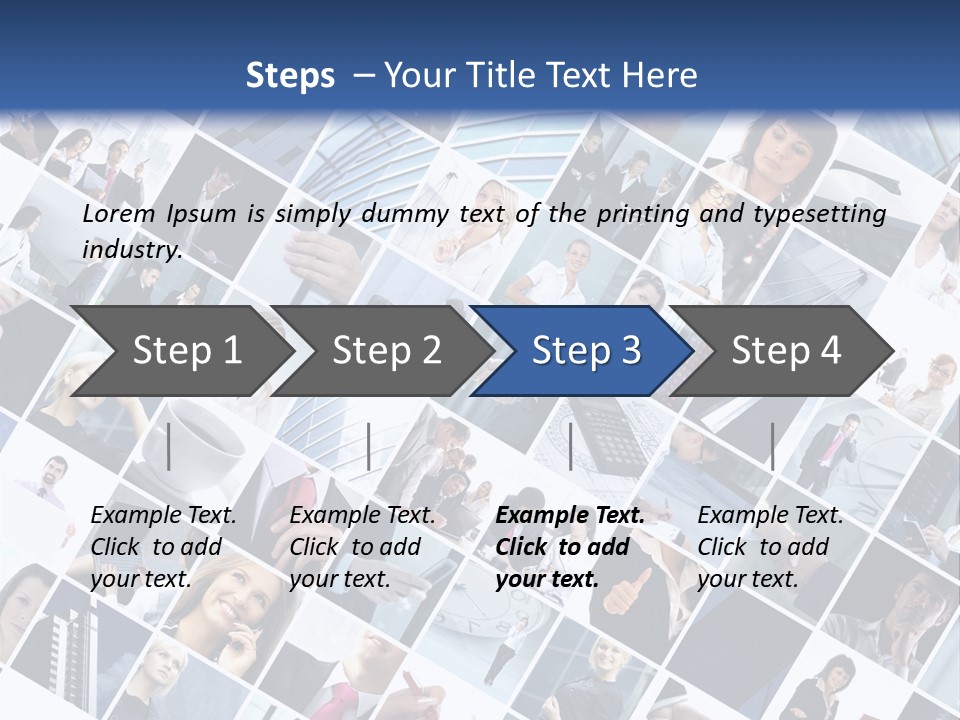 Steps – Your Title Text Here

Lorem Ipsum is simply dummy text of the printing and typesetting industry.

Step 1

Step 2

Step 3

Step 4

Example Text. Click to add your text.

Example Text. Click to add your text.

Example Text. Click to add your text.

Example Text. Click to add your text.